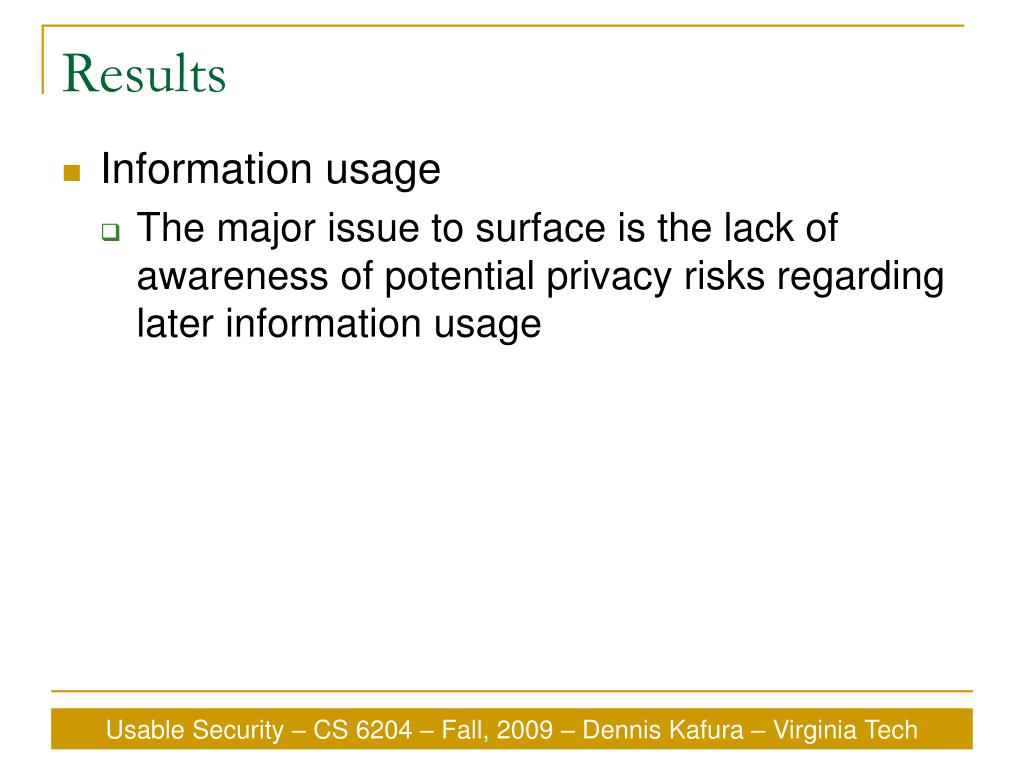 Results

Information usage

The major issue to surface is the lack of awareness of potential privacy risks regarding later information usage

Usable Security – CS 6204 – Fall, 2009 – Dennis Kafura – Virginia Tech